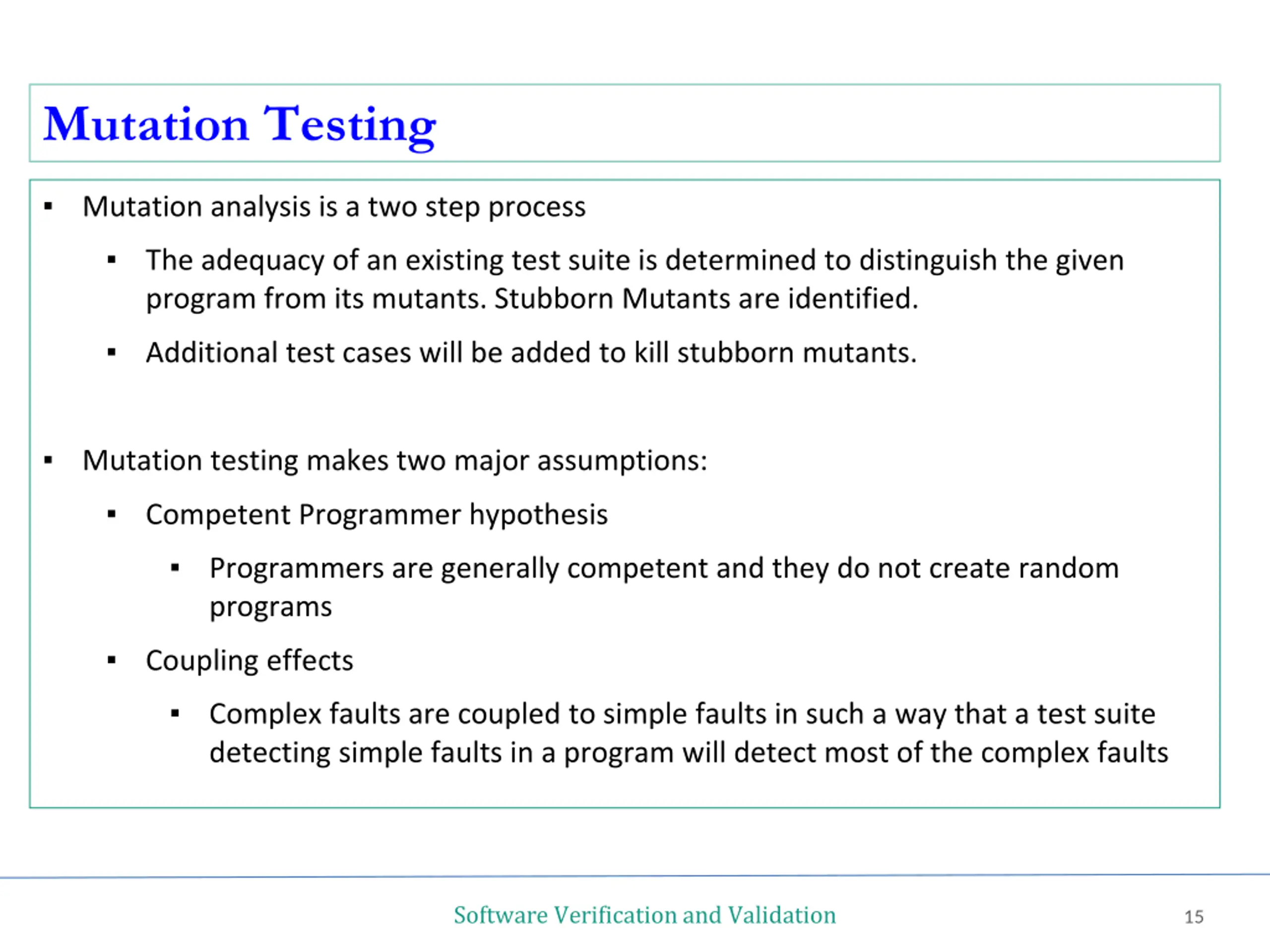 Mutation Testing

▪ Mutation analysis is a two step process

▪ The adequacy of an existing test suite is determined to distinguish the given program from its mutants. Stubborn Mutants are identified.

▪ Additional test cases will be added to kill stubborn mutants.

▪ Mutation testing makes two major assumptions:

▪ Competent Programmer hypothesis

▪ Programmers are generally competent and they do not create random programs

▪ Coupling effects

▪ Complex faults are coupled to simple faults in such a way that a test suite detecting simple faults in a program will detect most of the complex faults

Software Verification and Validation

15